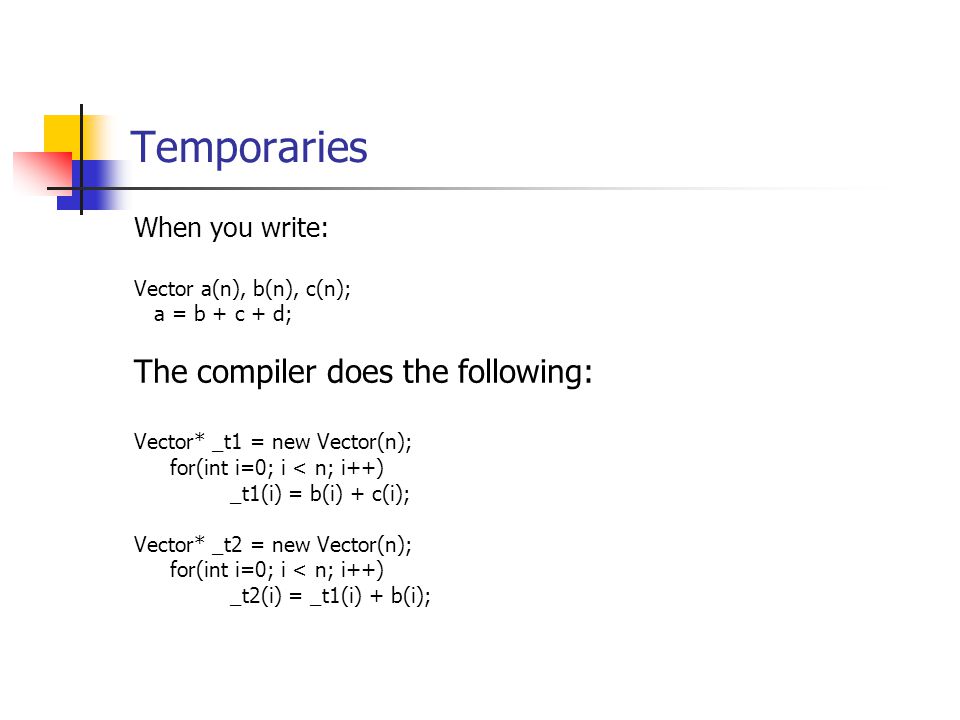 Temporaries

When you write:

Vector a(n), b(n), c(n);
a = b + c + d;

The compiler does the following:

Vector* _t1 = new Vector(n);
for(int i=0; i < n; i++)
_t1(i) = b(i) + c(i);

Vector* _t2 = new Vector(n);
for(int i=0; i < n; i++)
_t2(i) = _t1(i) + b(i);